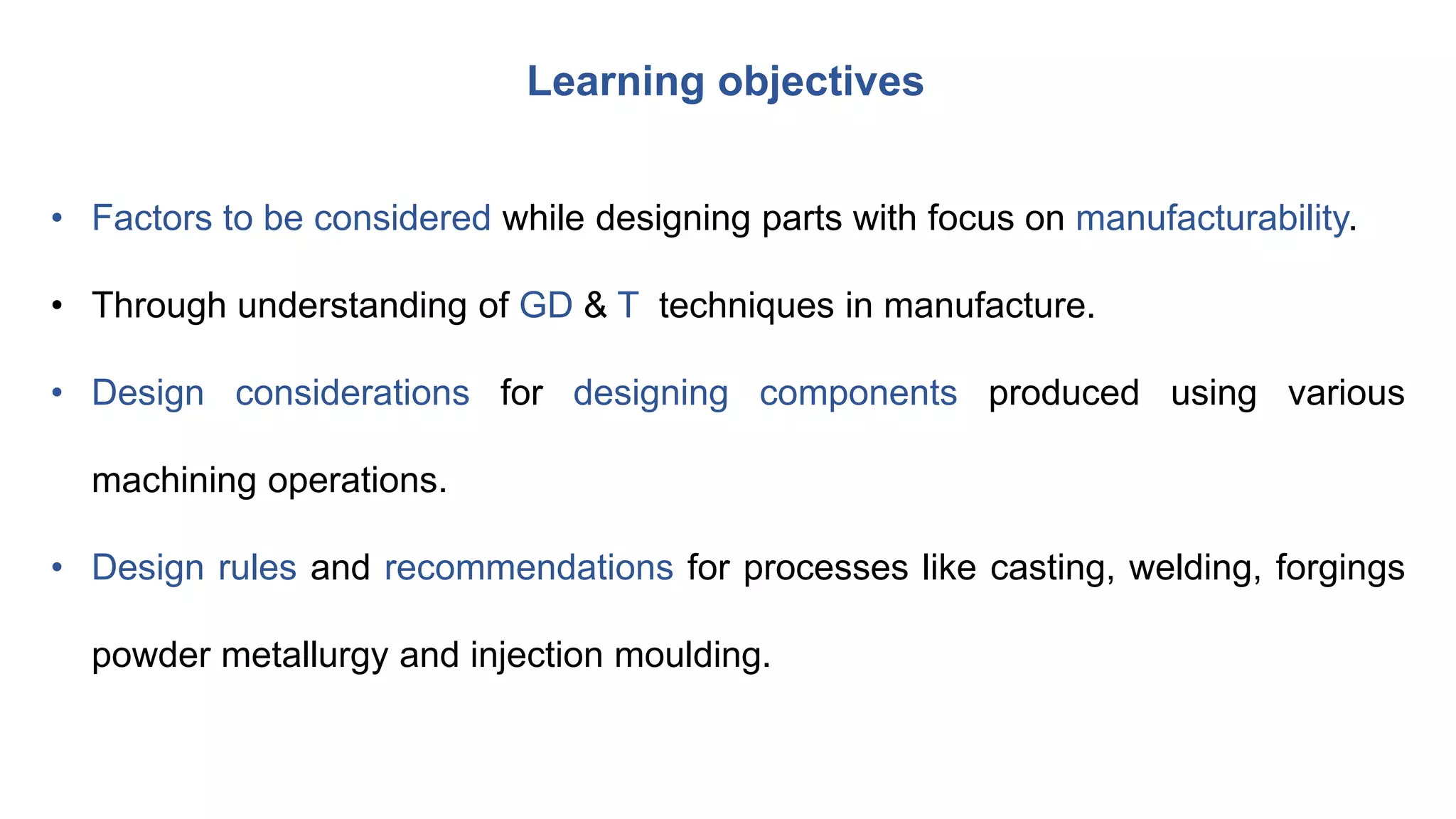 Learning objectives

• Factors to be considered while designing parts with focus on manufacturability.

• Through understanding of GD & T techniques in manufacture.

• Design considerations for designing components produced using various machining operations.

• Design rules and recommendations for processes like casting, welding, forgings powder metallurgy and injection moulding.